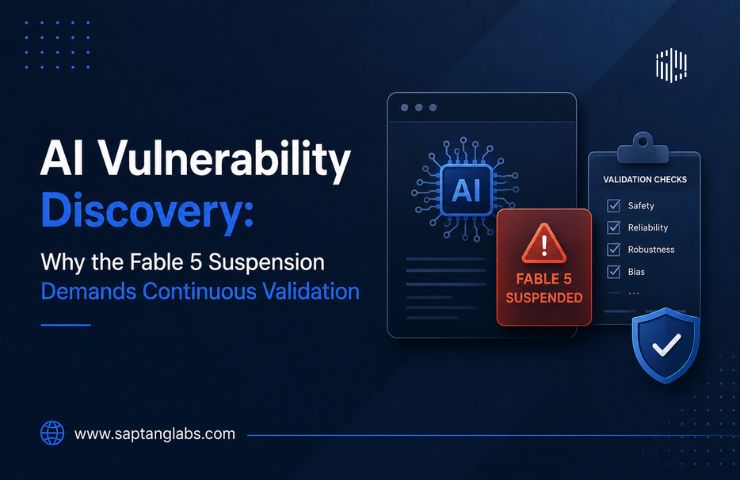 AI Vulnerability Discovery:

Why the Fable 5 Suspension Demands Continuous Validation

AI

FABLE 5 SUSPENDED

VALIDATION CHECKS

Safety

Reliability

Robustness

Bias

...

www.saptanglabs.com